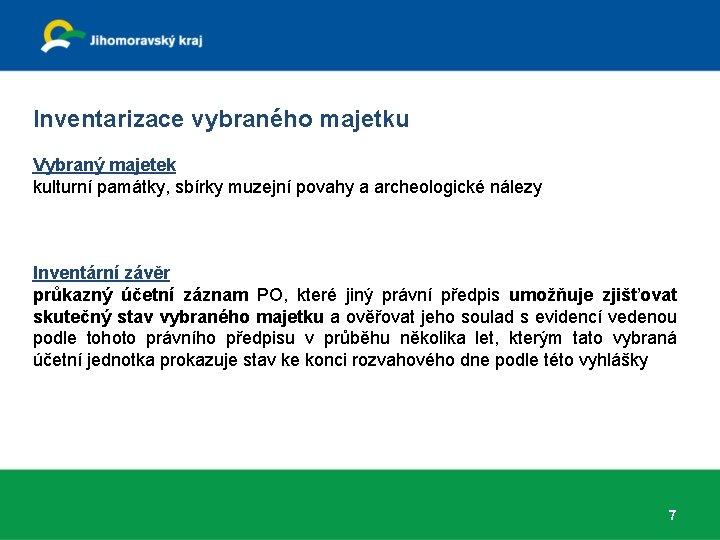 Jihomoravský kraj

Inventarizace vybraného majetku

Vybraný majetek
kulturní památky, sbírky muzejní povahy a archeologické nálezy

Inventární závěr
průkazný účetní záznam PO, které jiný právní předpis umožňuje zjišťovat skutečný stav vybraného majetku a ověřovat jeho soulad s evidencí vedenou podle tohoto právního předpisu v průběhu několika let, kterým tato vybraná účetní jednotka prokazuje stav ke konci rozvahového dne podle této vyhlášky

7